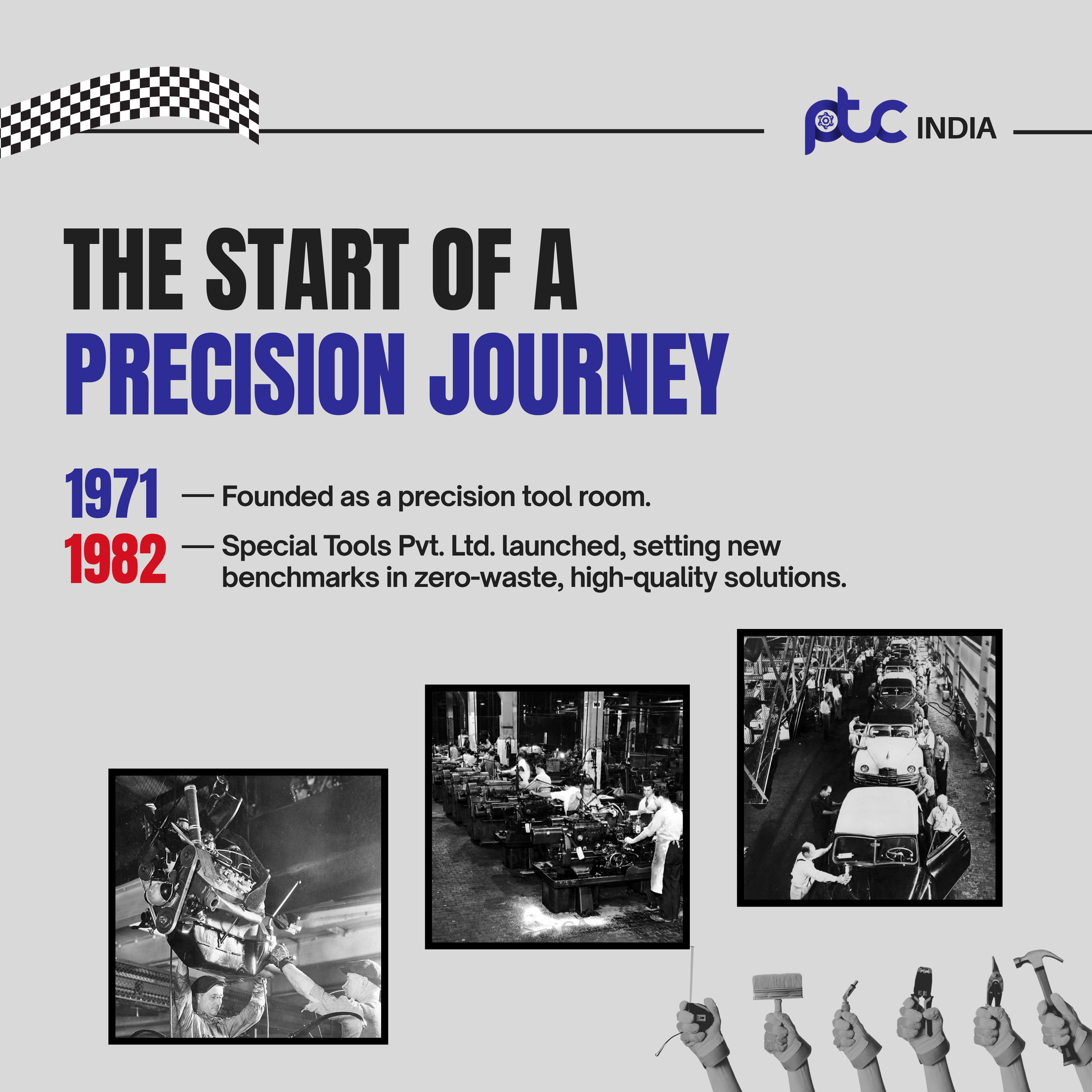 ptc INDIA

THE START OF A
PRECISION JOURNEY

1971 — Founded as a precision tool room.

1982 — Special Tools Pvt. Ltd. launched, setting new benchmarks in zero-waste, high-quality solutions.